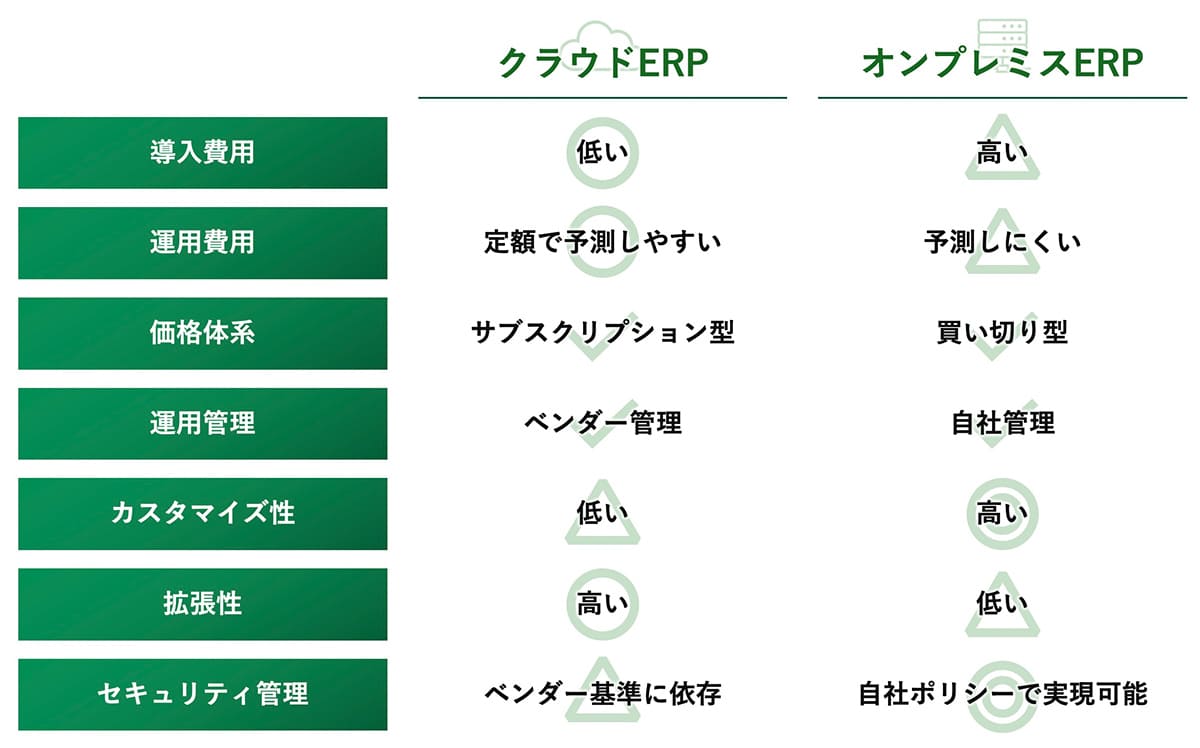 | | クラウドERP | オンプレミスERP |
|---|---|---|
| 導入費用 | 低い | 高い |
| 運用費用 | 定額で予測しやすい | 予測しにくい |
| 価格体系 | サブスクリプション型 | 買い切り型 |
| 運用管理 | ベンダー管理 | 自社管理 |
| カスタマイズ性 | 低い | 高い |
| 拡張性 | 高い | 低い |
| セキュリティ管理 | ベンダー基準に依存 | 自社ポリシーで実現可能 |